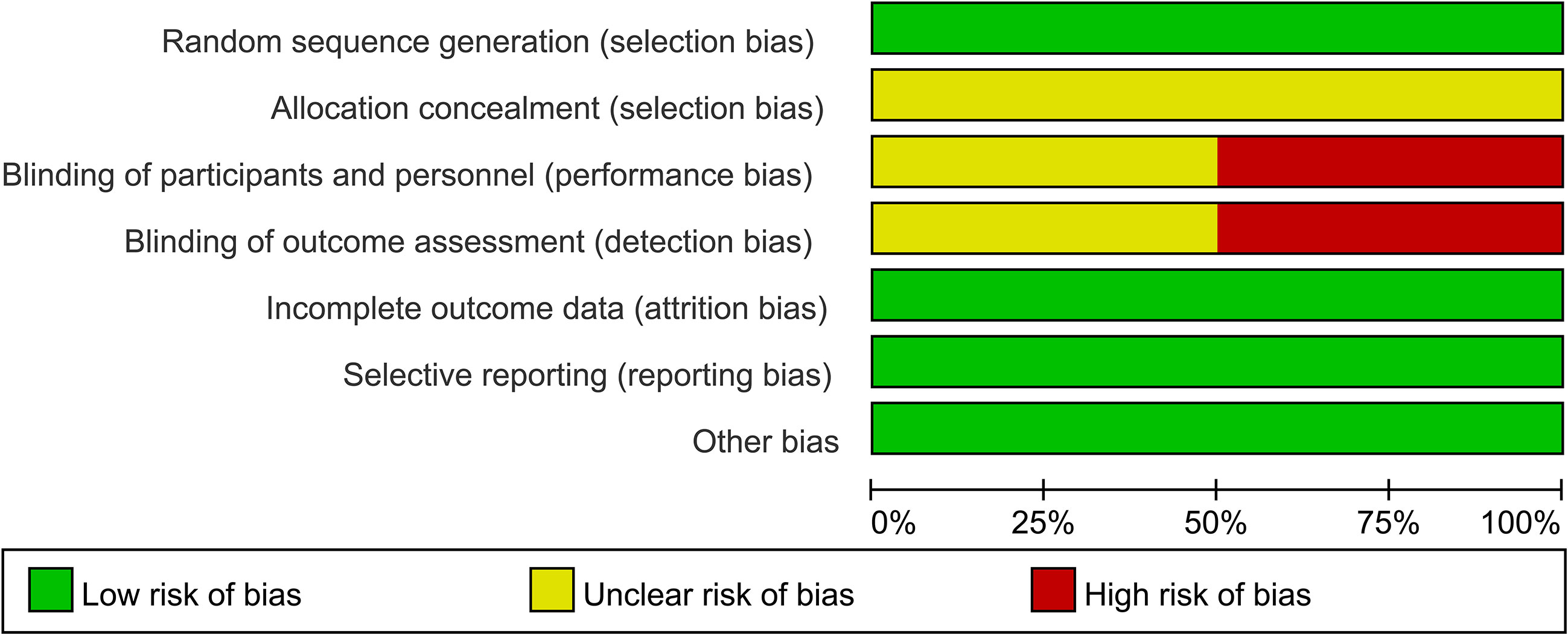 Random sequence generation (selection bias)
Allocation concealment (selection bias)
Blinding of participants and personnel (performance bias)
Blinding of outcome assessment (detection bias)
Incomplete outcome data (attrition bias)
Selective reporting (reporting bias)
Other bias

0% 25% 50% 75% 100%

Low risk of bias
Unclear risk of bias
High risk of bias